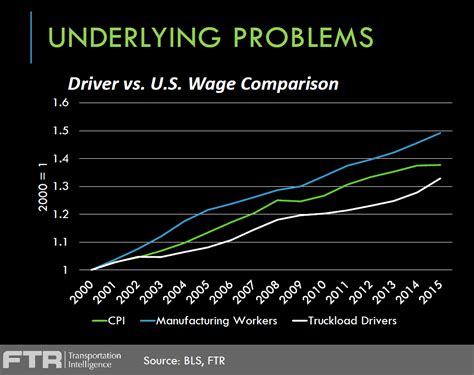 UNDERLYING PROBLEMS

Driver vs. U.S. Wage Comparison

1.6
1.5
1.4
1.3
1.2
1.1
1

2000 = 1

2000 2001 2002 2003 2004 2005 2006 2007 2008 2009 2010 2011 2012 2013 2014 2015

CPI Manufacturing Workers Truckload Drivers

FTR Transportation Intelligence Source: BLS, FTR